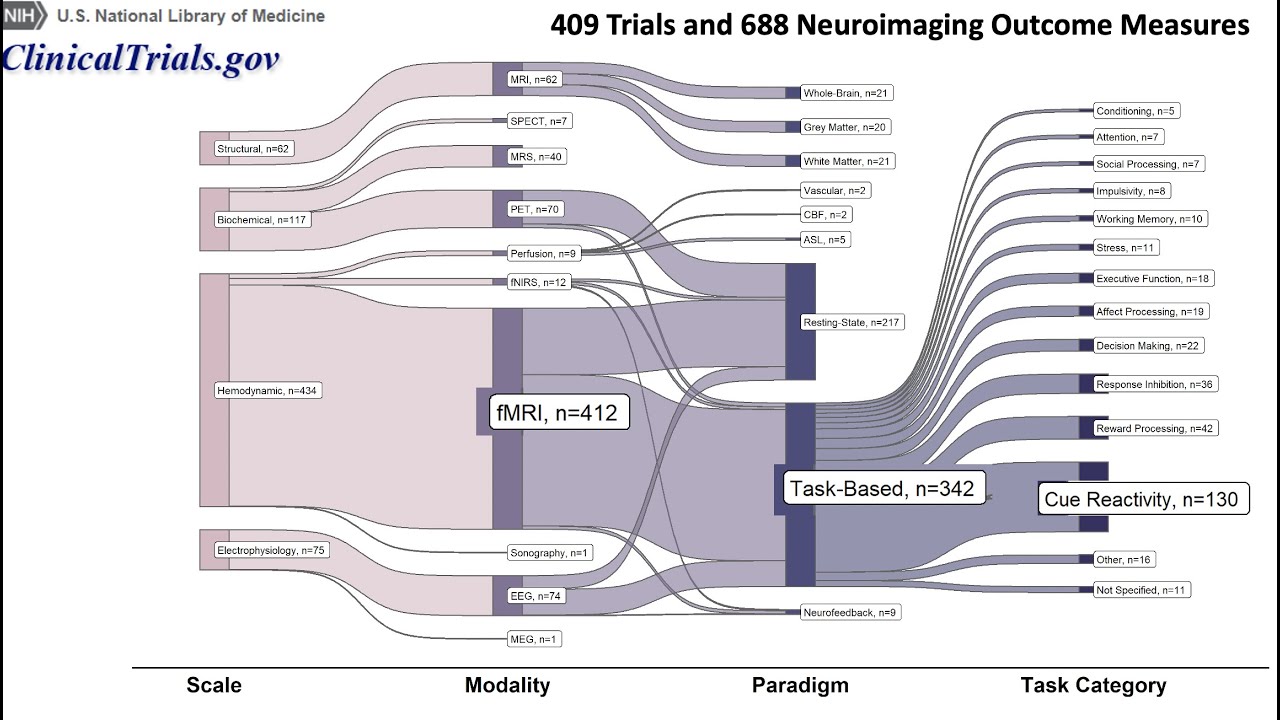 NIH U.S. National Library of Medicine
ClinicalTrials.gov

409 Trials and 688 Neuroimaging Outcome Measures

Structural, n=62
Biochemical, n=117
Hemodynamic, n=434
Electrophysiology, n=75

MRI, n=62
SPECT, n=7
MRS, n=40
PET, n=70
Perfusion, n=9
fNIRS, n=12
fMRI, n=412
Sonography, n=1
EEG, n=74
MEG, n=1

Whole-Brain, n=21
Grey Matter, n=20
White Matter, n=21
Vascular, n=2
CBF, n=2
ASL, n=5
Resting-State, n=217
Task-Based, n=342
Neurofeedback, n=9

Conditioning, n=5
Attention, n=7
Social Processing, n=7
Impulsivity, n=8
Working Memory, n=10
Stress, n=11
Executive Function, n=18
Affect Processing, n=19
Decision Making, n=22
Response Inhibition, n=36
Reward Processing, n=42
Cue Reactivity, n=130
Other, n=16
Not Specified, n=11

Scale
Modality
Paradigm
Task Category